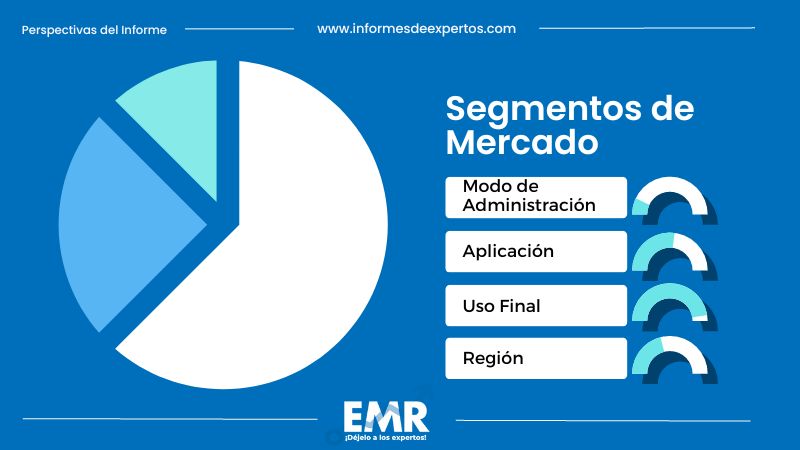 Perspectivas del Informe

www.informesdeexpertos.com

Segmentos de Mercado

Modo de Administración

Aplicación

Uso Final

Región

EMR
¡Déjelo a los expertos!